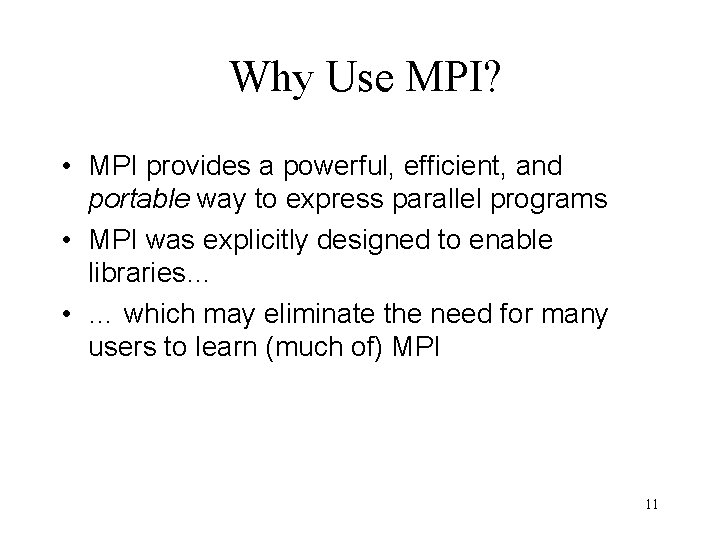 Why Use MPI?

• MPI provides a powerful, efficient, and portable way to express parallel programs

• MPI was explicitly designed to enable libraries…

• … which may eliminate the need for many users to learn (much of) MPI

11